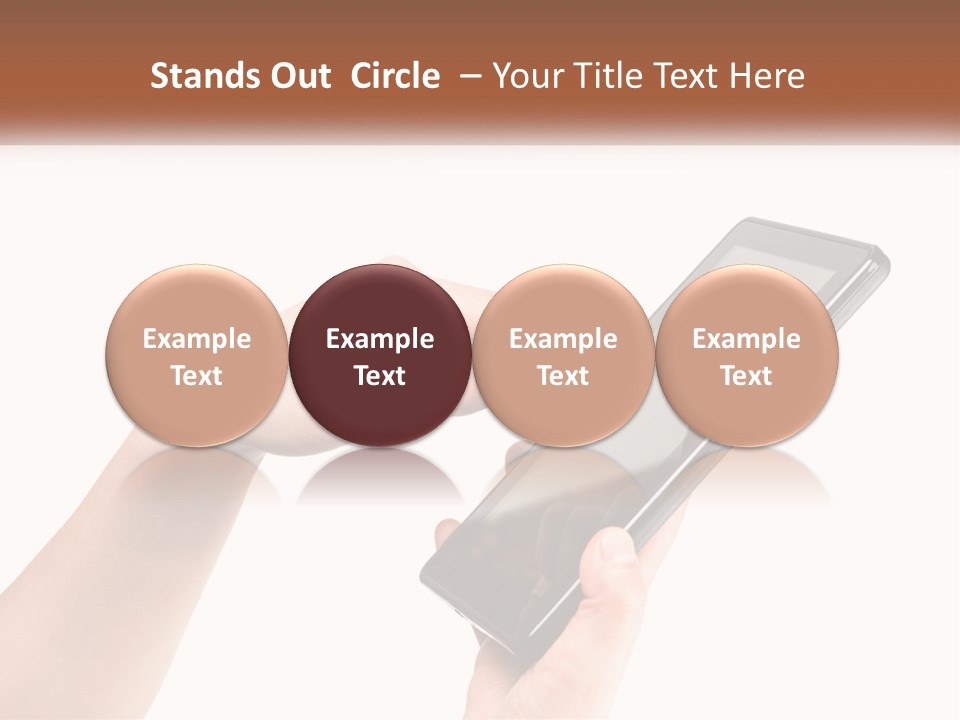 Stands Out Circle – Your Title Text Here

Example Text

Example Text

Example Text

Example Text